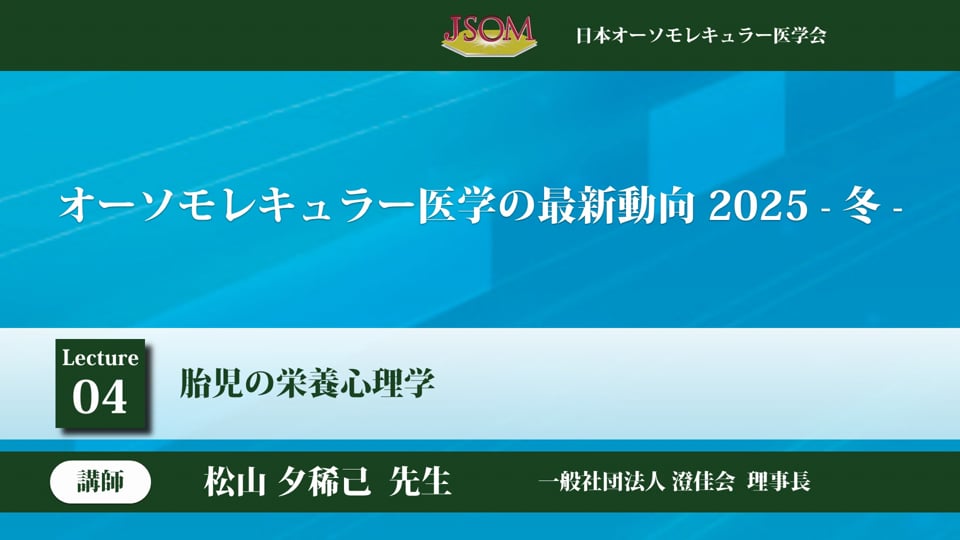 JSOM 日本オーソモレキュラー医学会

オーソモレキュラー医学の最新動向 2025 - 冬 -

Lecture 04

胎児の栄養心理学

講師 松山 夕稀己 先生 一般社団法人 澄佳会 理事長